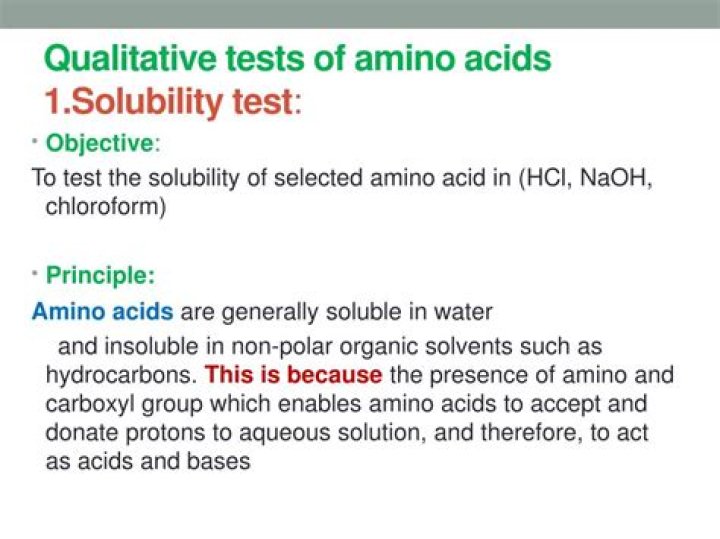 Qualitative tests of amino acids
1.Solubility test:

• Objective:
To test the solubility of selected amino acid in (HCl, NaOH, chloroform)

• Principle:
Amino acids are generally soluble in water and insoluble in non-polar organic solvents such as hydrocarbons. This is because the presence of amino and carboxyl group which enables amino acids to accept and donate protons to aqueous solution, and therefore, to act as acids and bases